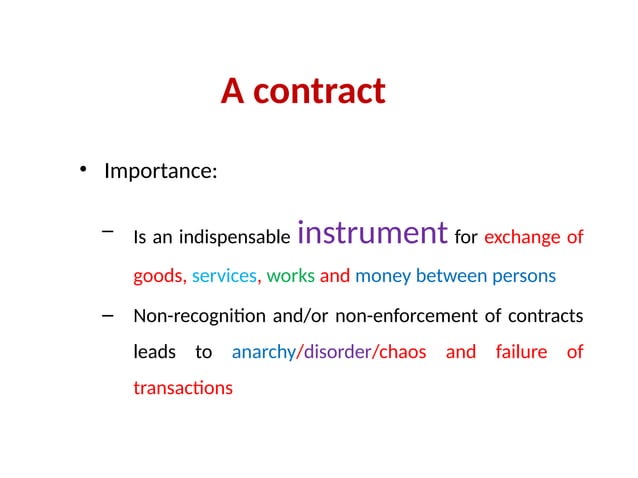 A contract

• Importance:

– Is an indispensable instrument for exchange of goods, services, works and money between persons

– Non-recognition and/or non-enforcement of contracts leads to anarchy/disorder/chaos and failure of transactions